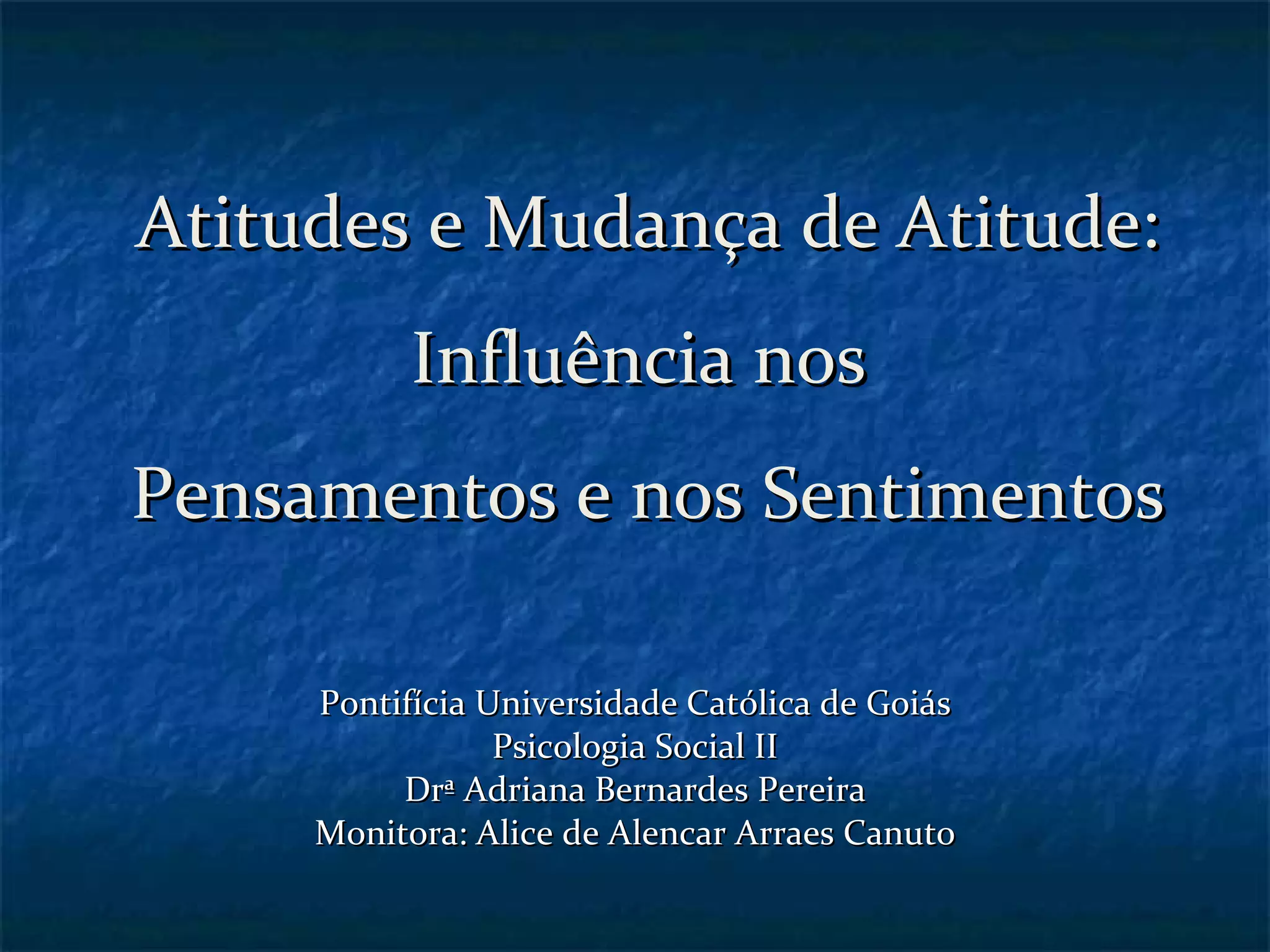 Atitudes e Mudança de Atitude:
Influência nos
Pensamentos e nos Sentimentos

Pontifícia Universidade Católica de Goiás
Psicologia Social II
Drª Adriana Bernardes Pereira
Monitora: Alice de Alencar Arraes Canuto